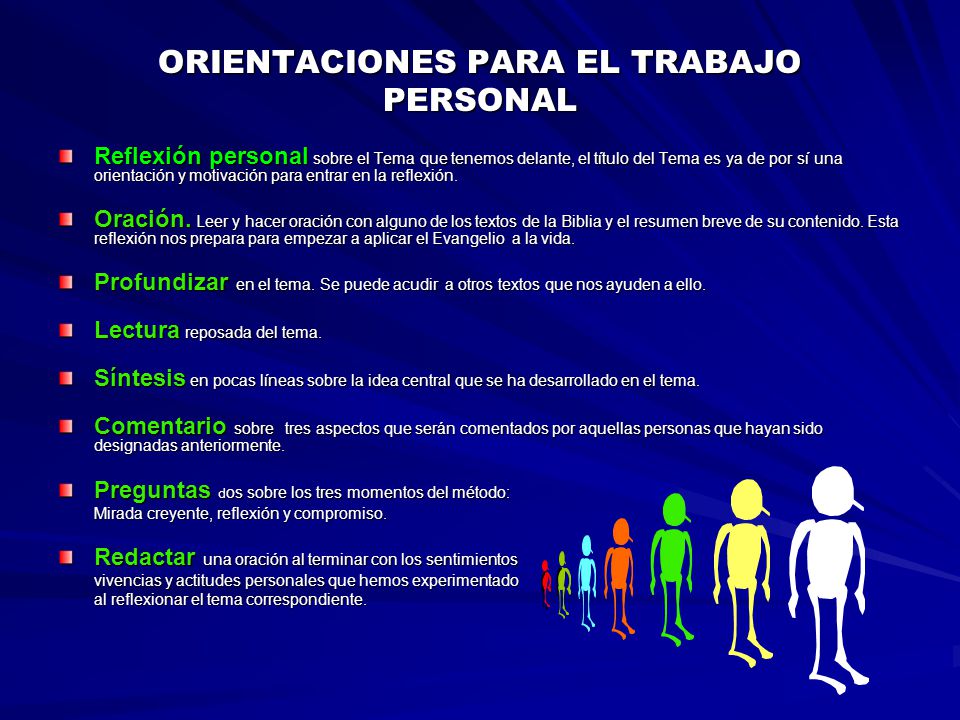 ORIENTACIONES PARA EL TRABAJO PERSONAL

Reflexión personal sobre el Tema que tenemos delante, el título del Tema es ya de por sí una orientación y motivación para entrar en la reflexión.

Oración. Leer y hacer oración con alguno de los textos de la Biblia y el resumen breve de su contenido. Esta reflexión nos prepara para empezar a aplicar el Evangelio a la vida.

Profundizar en el tema. Se puede acudir a otros textos que nos ayuden a ello.

Lectura reposada del tema.

Síntesis en pocas líneas sobre la idea central que se ha desarrollado en el tema.

Comentario sobre tres aspectos que serán comentados por aquellas personas que hayan sido designadas anteriormente.

Preguntas dos sobre los tres momentos del método: Mirada creyente, reflexión y compromiso.

Redactar una oración al terminar con los sentimientos vivencias y actitudes personales que hemos experimentado al reflexionar el tema correspondiente.